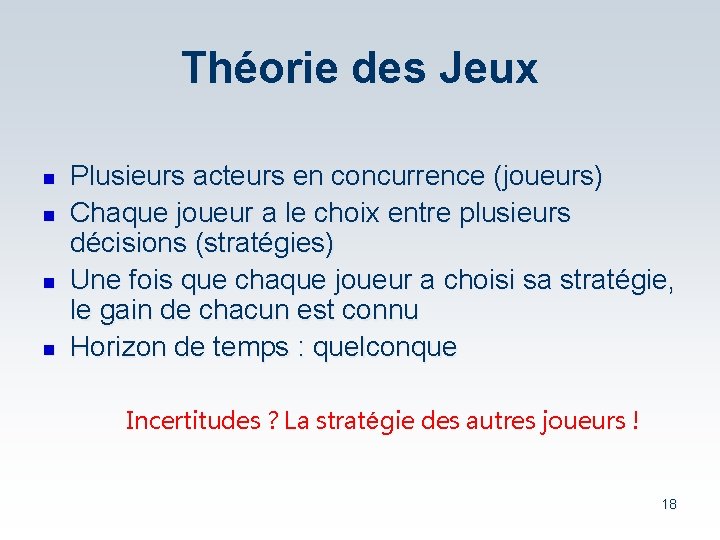 Théorie des Jeux

- Plusieurs acteurs en concurrence (joueurs)
- Chaque joueur a le choix entre plusieurs décisions (stratégies)
- Une fois que chaque joueur a choisi sa stratégie, le gain de chacun est connu
- Horizon de temps : quelconque

Incertitudes ? La stratégie des autres joueurs !

18